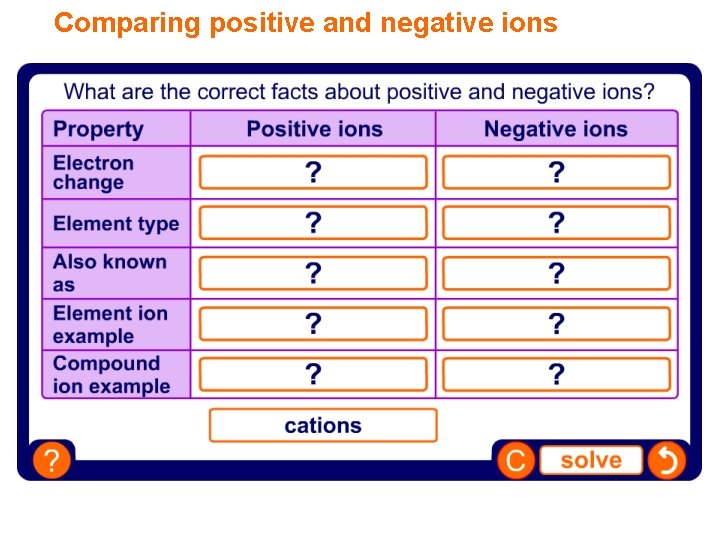 Comparing positive and negative ions

What are the correct facts about positive and negative ions?

| Property | Positive ions | Negative ions |
|---|---|---|
| Electron change | ? | ? |
| Element type | ? | ? |
| Also known as | ? | ? |
| Element ion example | ? | ? |
| Compound ion example | ? | ? |

cations

?

C solve